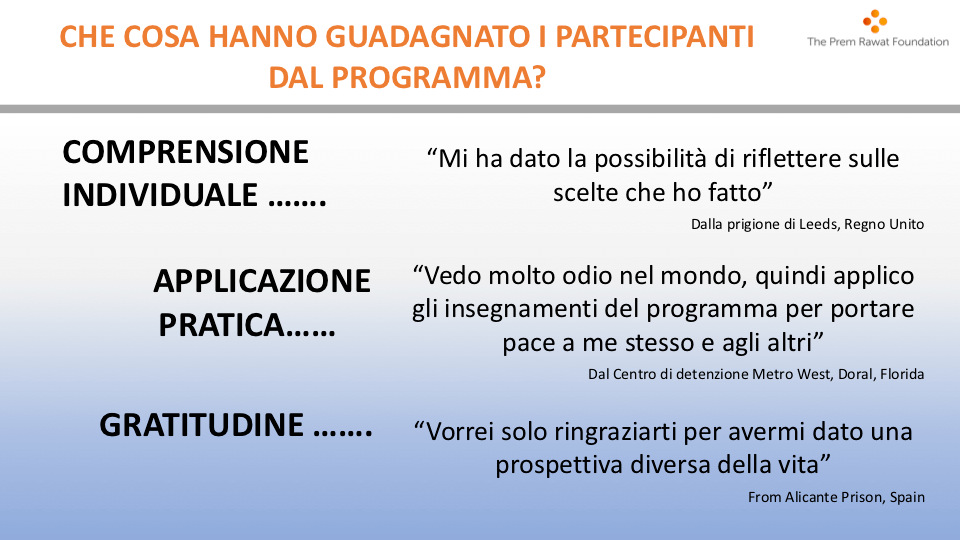 CHE COSA HANNO GUADAGNATO I PARTECIPANTI DAL PROGRAMMA?

The Prem Rawat Foundation

COMPRENSIONE INDIVIDUALE …….

“Mi ha dato la possibilità di riflettere sulle scelte che ho fatto”

Dalla prigione di Leeds, Regno Unito

APPLICAZIONE PRATICA……

“Vedo molto odio nel mondo, quindi applico gli insegnamenti del programma per portare pace a me stesso e agli altri”

Dal Centro di detenzione Metro West, Doral, Florida

GRATITUDINE …….

“Vorrei solo ringraziarti per avermi dato una prospettiva diversa della vita”

From Alicante Prison, Spain